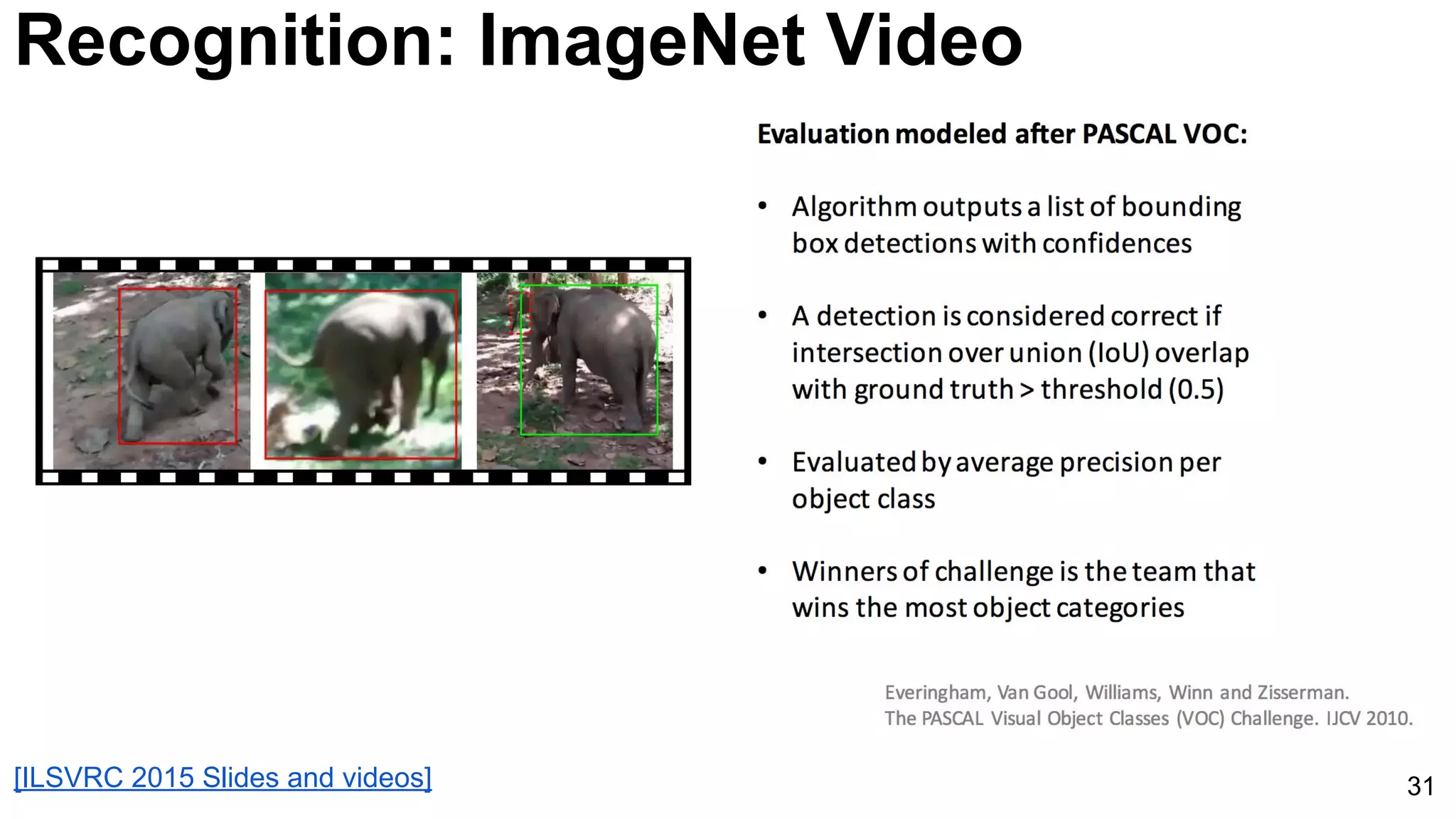 Recognition: ImageNet Video

Evaluation modeled after PASCAL VOC:

• Algorithm outputs a list of bounding box detections with confidences

• A detection is considered correct if intersection over union (IoU) overlap with ground truth > threshold (0.5)

• Evaluated by average precision per object class

• Winners of challenge is the team that wins the most object categories

Everingham, Van Gool, Williams, Winn and Zisserman. The PASCAL Visual Object Classes (VOC) Challenge. IJCV 2010.

[ILSVRC 2015 Slides and videos]

31